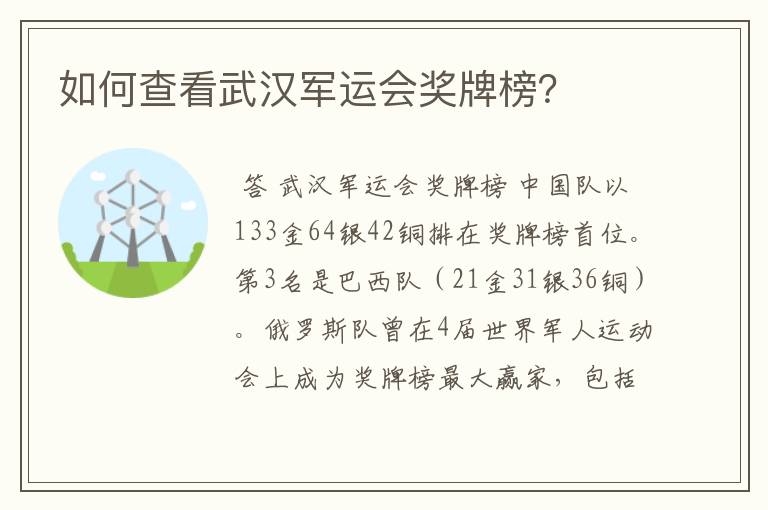 如何查看武汉军运会奖牌榜?

答 武汉军运会奖牌榜 中国队以133金64银42铜排在奖牌榜首位。第3名是巴西队（21金31银36铜）。俄罗斯队曾在4届世界军人运动会上成为奖牌榜最大赢家，包括